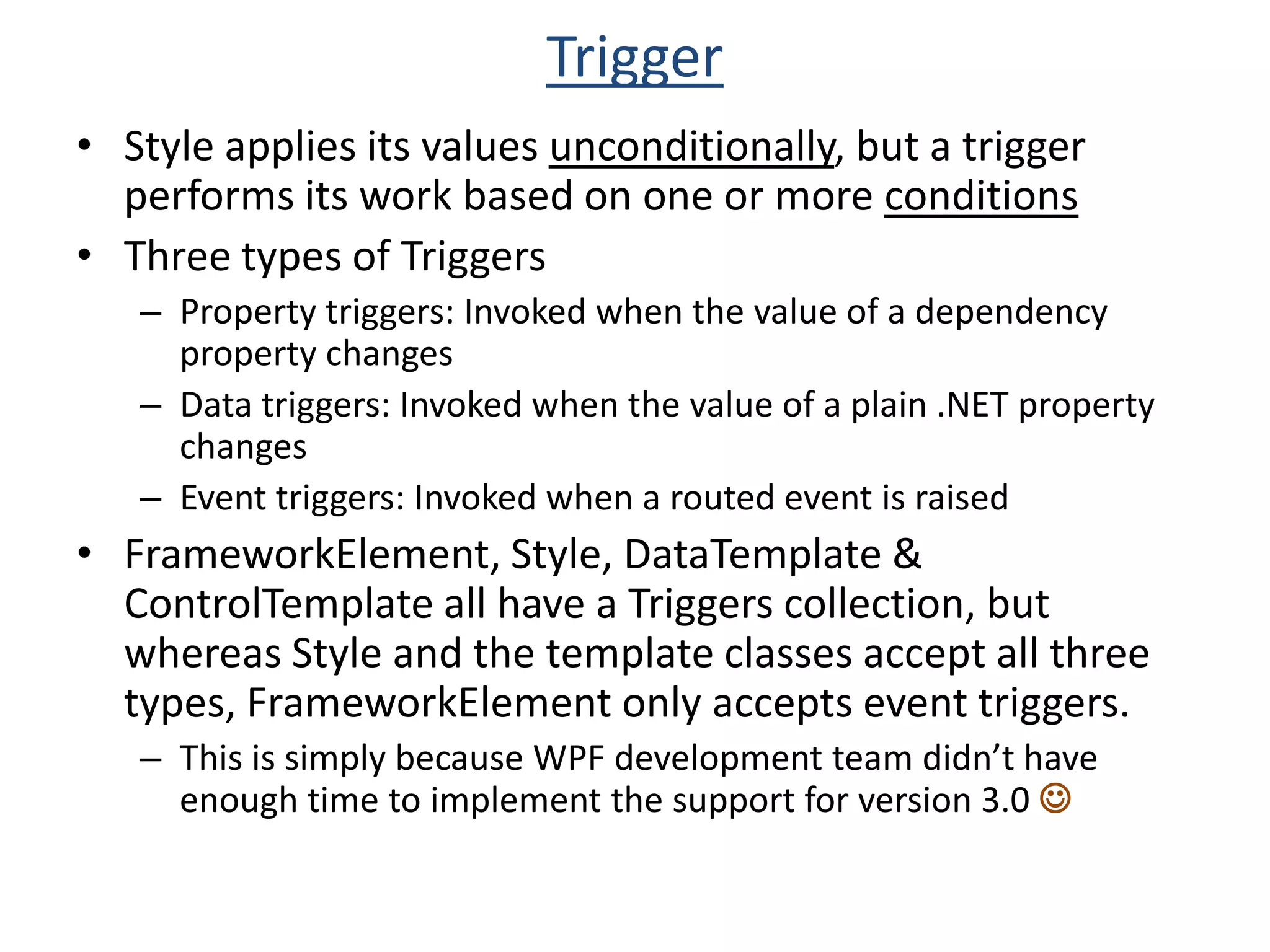 Trigger

• Style applies its values unconditionally, but a trigger performs its work based on one or more conditions

• Three types of Triggers

– Property triggers: Invoked when the value of a dependency property changes

– Data triggers: Invoked when the value of a plain .NET property changes

– Event triggers: Invoked when a routed event is raised

• FrameworkElement, Style, DataTemplate & ControlTemplate all have a Triggers collection, but whereas Style and the template classes accept all three types, FrameworkElement only accepts event triggers.

– This is simply because WPF development team didn’t have enough time to implement the support for version 3.0 ☺